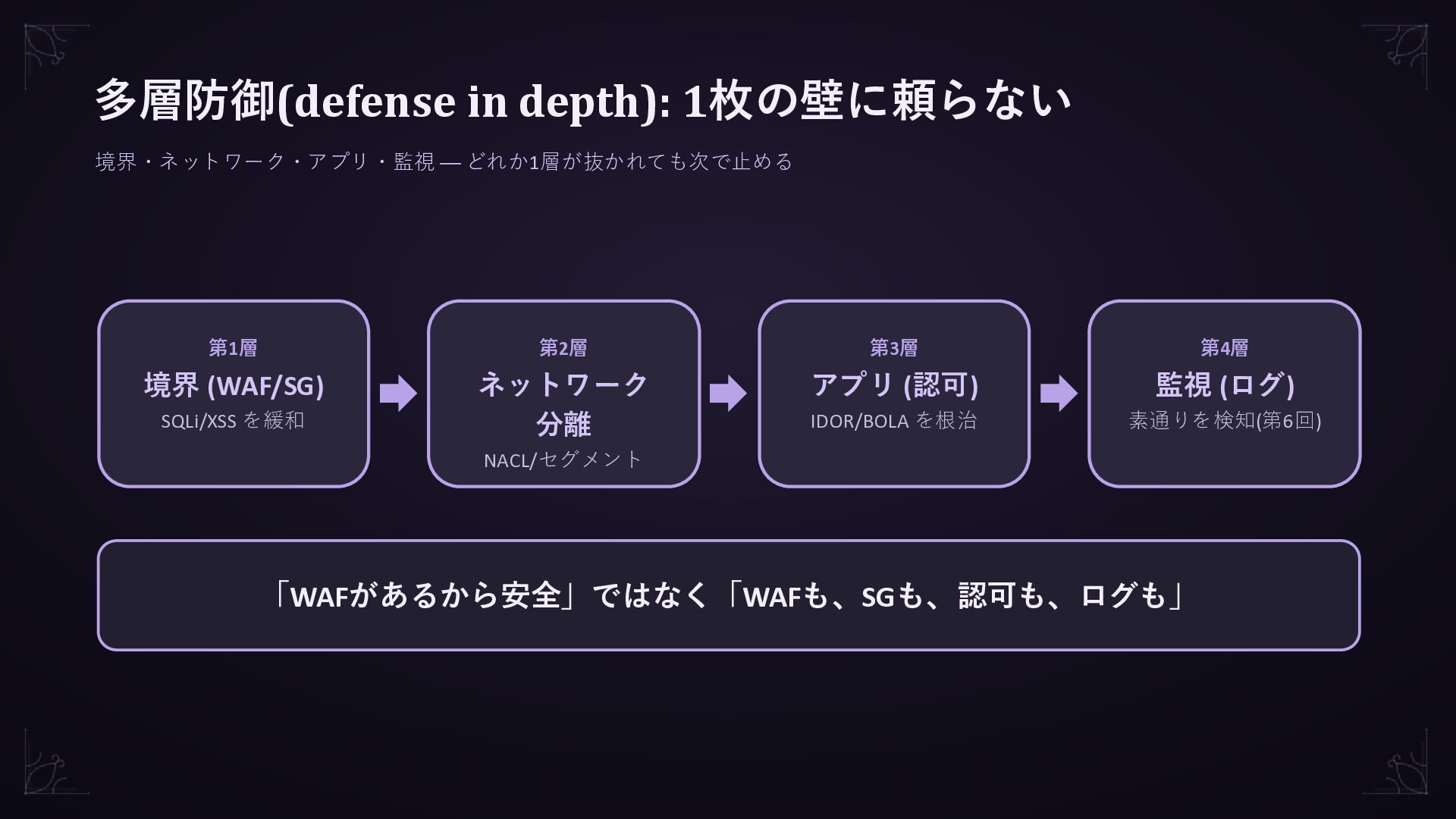 多層防御(defense in depth): 1枚の壁に頼らない

境界・ネットワーク・アプリ・監視 — どれか1層が抜かれても次で止める

第1層
境界 (WAF/SG)
SQLi/XSS を緩和

第2層
ネットワーク分離
NACL/セグメント

第3層
アプリ (認可)
IDOR/BOLA を根治

第4層
監視 (ログ)
素通りを検知(第6回)

「WAFがあるから安全」ではなく「WAFも、SGも、認可も、ログも」